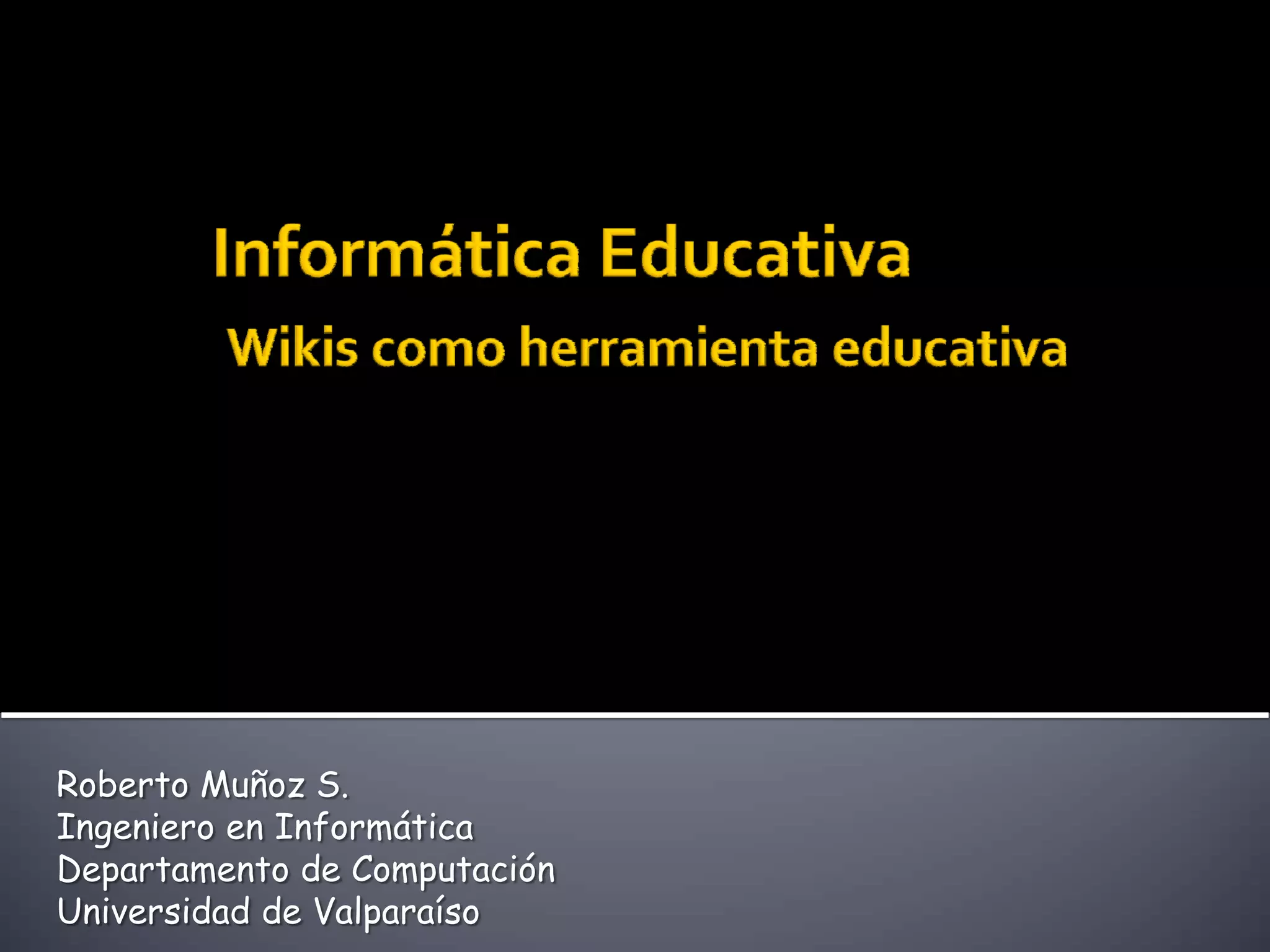 Informática Educativa
Wikis como herramienta educativa

Roberto Muñoz S.
Ingeniero en Informática
Departamento de Computación
Universidad de Valparaíso